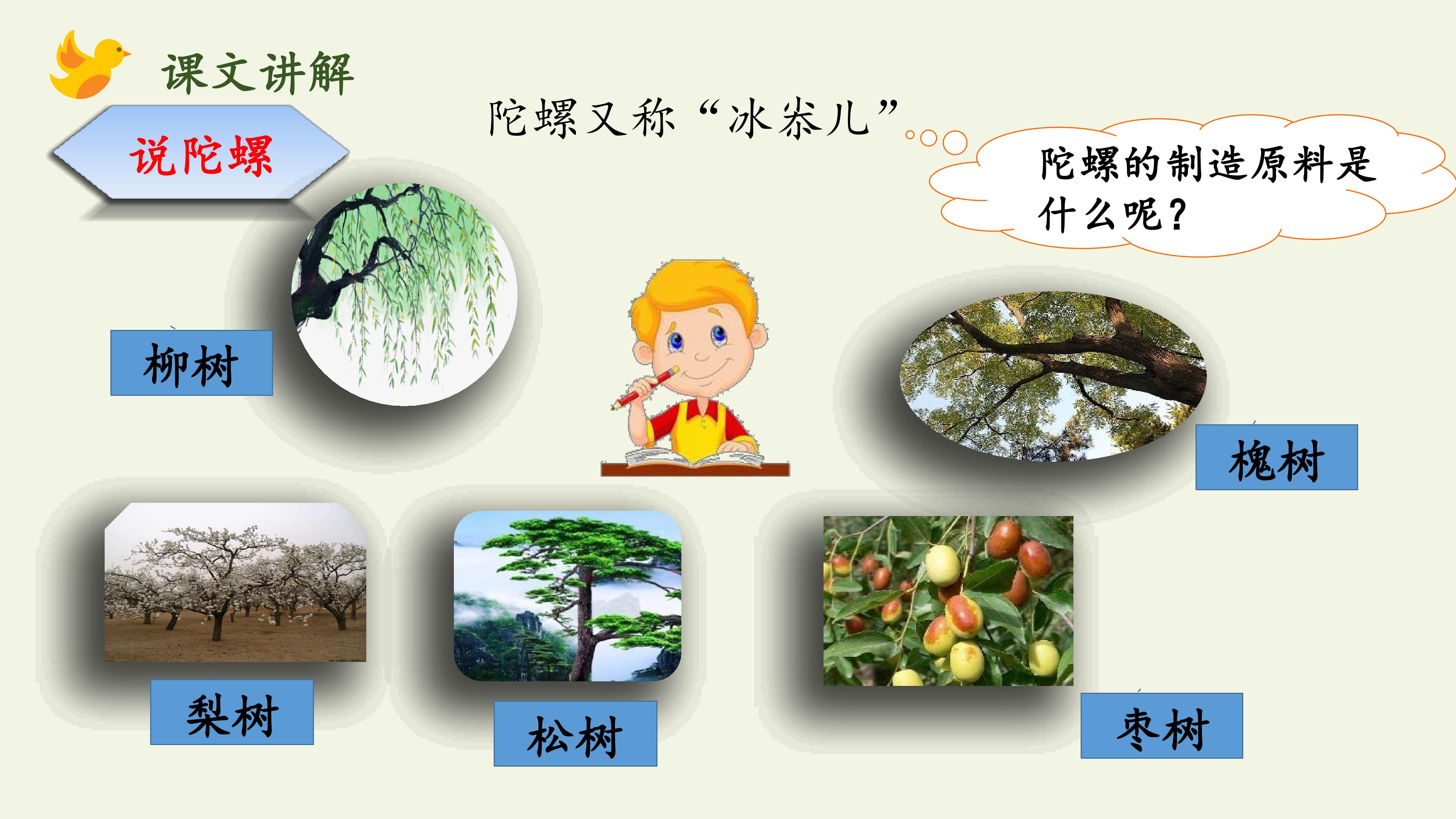 课文讲解

说陀螺

陀螺又称“冰尜儿”

陀螺的制造原料是什么呢？

柳树

槐树

梨树

松树

枣树